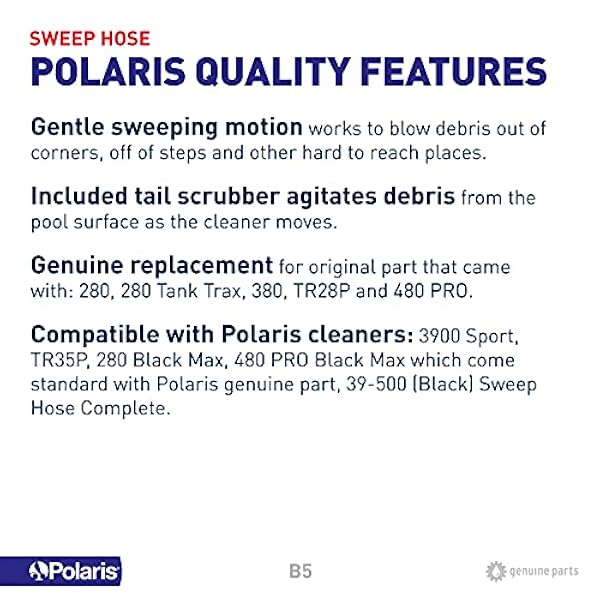 SWEEP HOSE
POLARIS QUALITY FEATURES

Gentle sweeping motion works to blow debris out of corners, off of steps and other hard to reach places.

Included tail scrubber agitates debris from the pool surface as the cleaner moves.

Genuine replacement for original part that came with: 280, 280 Tank Trax, 380, TR28P and 480 PRO.

Compatible with Polaris cleaners: 3900 Sport, TR35P, 280 Black Max, 480 PRO Black Max which come standard with Polaris genuine part, 39-500 (Black) Sweep Hose Complete.

Polaris

B5

genuine parts